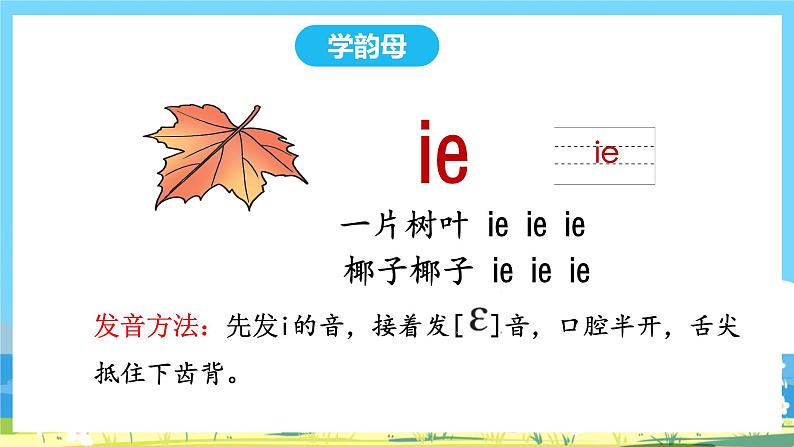 学韵母

ie

ie

一片树叶 ie ie ie

椰子椰子 ie ie ie

发音方法：先发i的音，接着发[ɛ]音，口腔半开，舌尖抵住下齿背。